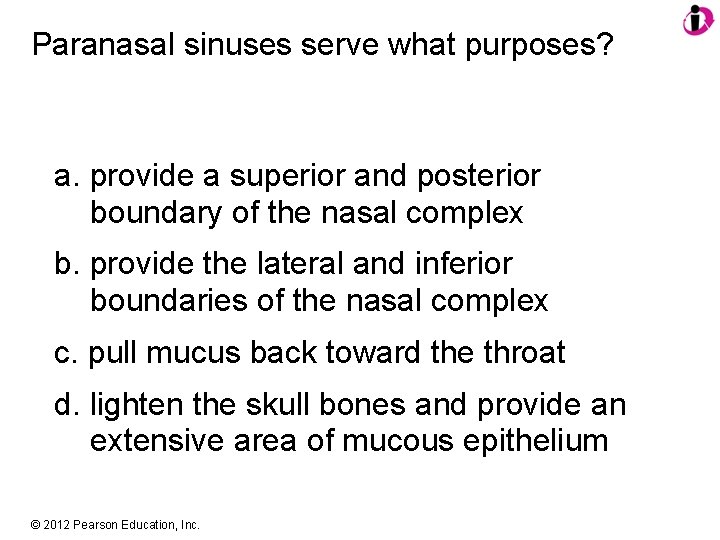 Paranasal sinuses serve what purposes?

a. provide a superior and posterior boundary of the nasal complex

b. provide the lateral and inferior boundaries of the nasal complex

c. pull mucus back toward the throat

d. lighten the skull bones and provide an extensive area of mucous epithelium

© 2012 Pearson Education, Inc.